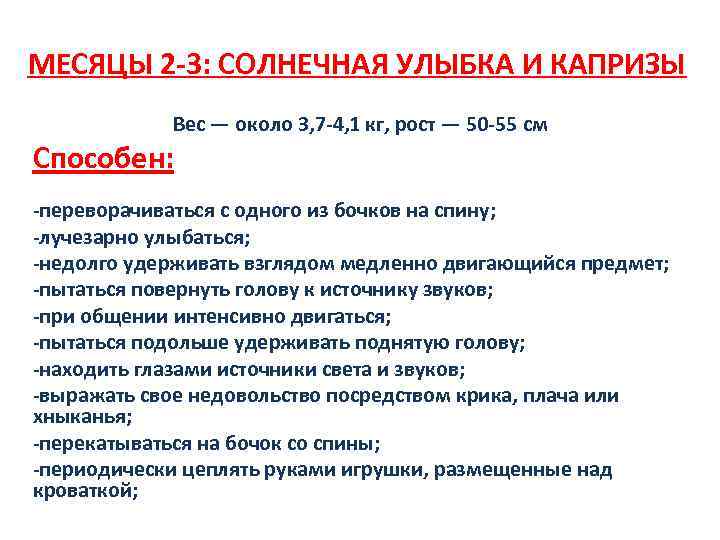 МЕСЯЦЫ 2-3: СОЛНЕЧНАЯ УЛЫБКА И КАПРИЗЫ

Вес — около 3,7-4,1 кг, рост — 50-55 см

Способен:

-переворачиваться с одного из бочков на спину;
-лучезарно улыбаться;
-недолго удерживать взглядом медленно двигающийся предмет;
-пытаться повернуть голову к источнику звуков;
-при общении интенсивно двигаться;
-пытаться подольше удерживать поднятую голову;
-находить глазами источники света и звуков;
-выражать свое недовольство посредством крика, плача или хныканья;
-перекатываться на бочок со спины;
-периодически цеплять руками игрушки, размещенные над кроваткой;